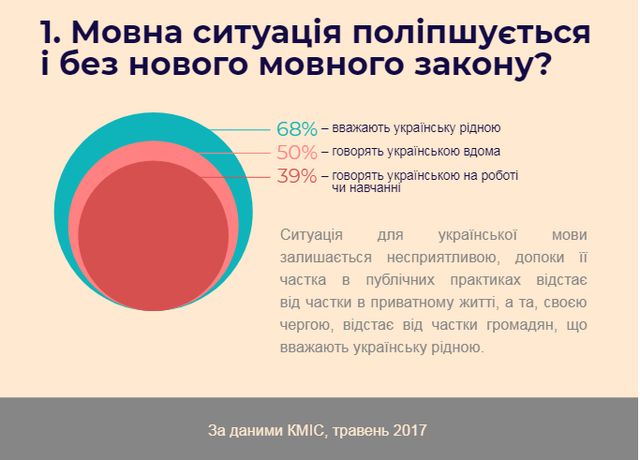 1. Мовна ситуація поліпшується і без нового мовного закону?

68% – вважають українську рідною
50% – говорять українською вдома
39% – говорять українською на роботі чи навчанні

Ситуація для української мови залишається несприятливою, допоки її частка в публічних практиках відстає від частки в приватному житті, а та, своєю чергою, відстає від частки громадян, що вважають українську рідною.

За даними КМІС, травень 2017